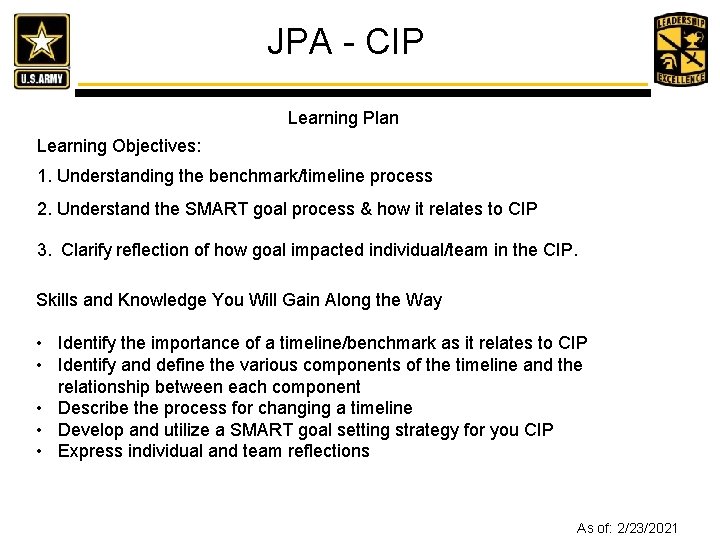 U.S.ARMY

JPA - CIP

LEADERSHIP EXCELLENCE

Learning Plan

Learning Objectives:

1. Understanding the benchmark/timeline process

2. Understand the SMART goal process & how it relates to CIP

3. Clarify reflection of how goal impacted individual/team in the CIP.

Skills and Knowledge You Will Gain Along the Way

• Identify the importance of a timeline/benchmark as it relates to CIP
• Identify and define the various components of the timeline and the relationship between each component
• Describe the process for changing a timeline
• Develop and utilize a SMART goal setting strategy for you CIP
• Express individual and team reflections

As of: 2/23/2021